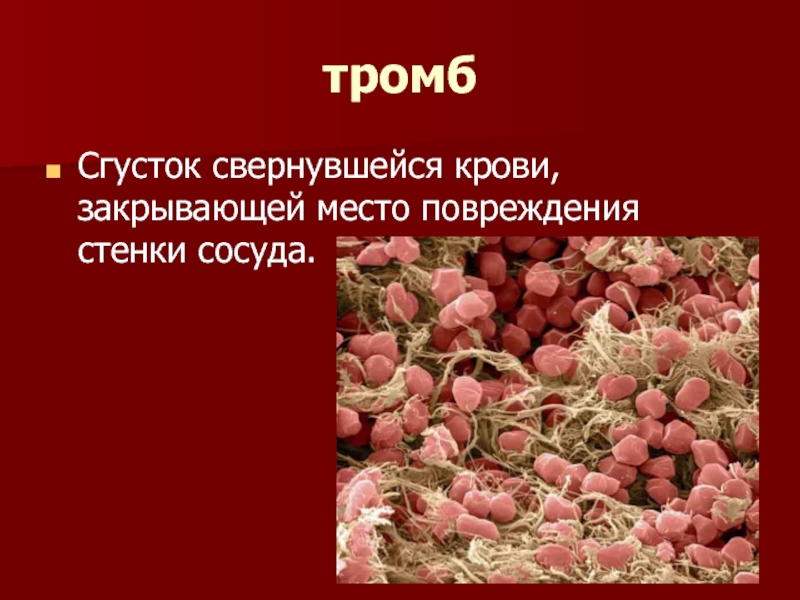 тромб

Сгусток свернувшейся крови, закрывающей место повреждения стенки сосуда.